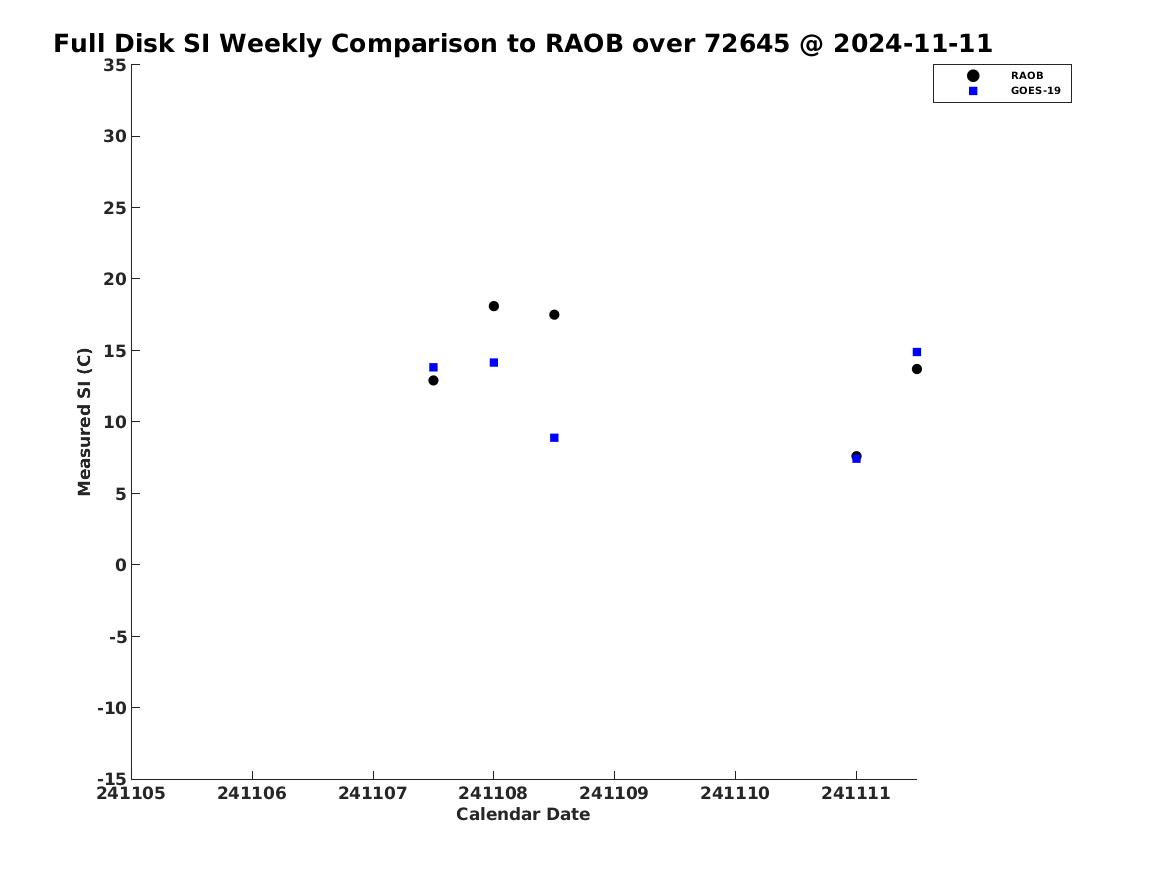 Full Disk SI Weekly Comparison to RAOB over 72645 @ 2024-11-11

RAOB
GOES-19

Measured SI (C)

35
30
25
20
15
10
5
0
-5
-10
-15

241105
241106
241107
241108
241109
241110
241111

Calendar Date